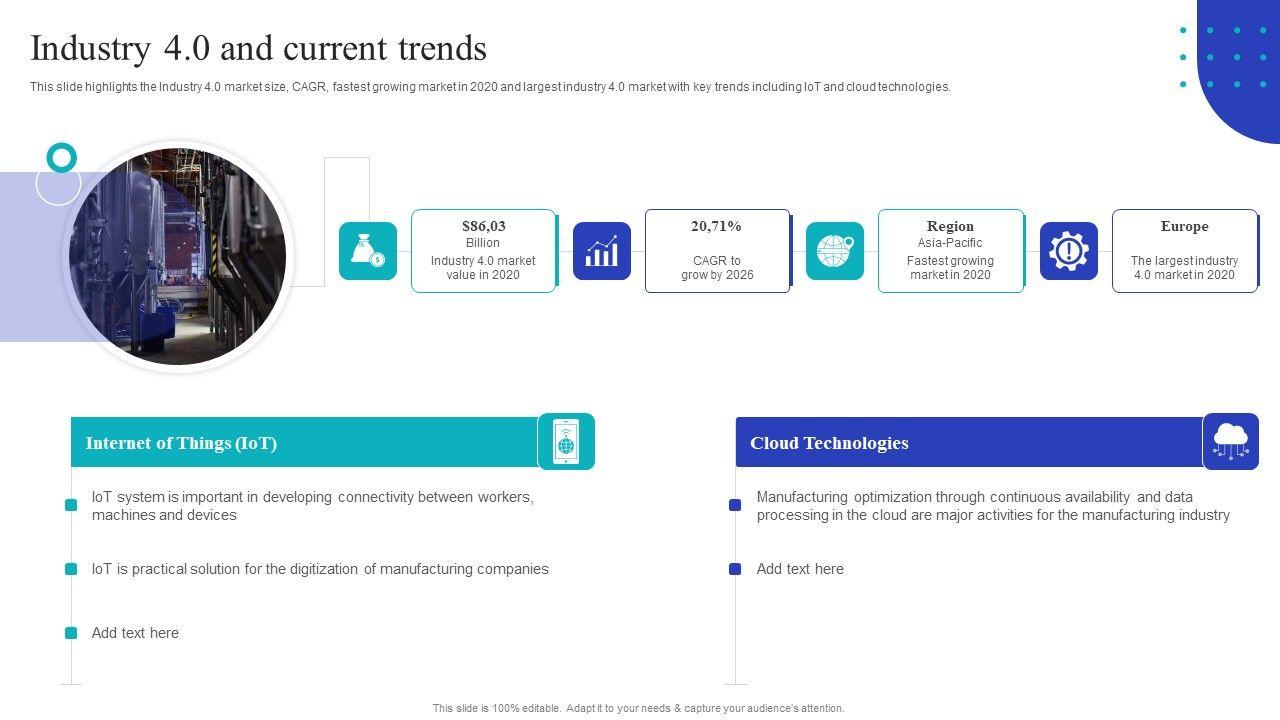 Industry 4.0 and current trends

This slide highlights the Industry 4.0 market size, CAGR, fastest growing market in 2020 and largest industry 4.0 market with key trends including IoT and cloud technologies.

$86,03
Billion
Industry 4.0 market value in 2020

20,71%
CAGR to grow by 2026

Region
Asia-Pacific
Fastest growing market in 2020

Europe
The largest industry 4.0 market in 2020

Internet of Things (IoT)

IoT system is important in developing connectivity between workers, machines and devices

IoT is practical solution for the digitization of manufacturing companies

Add text here

Cloud Technologies

Manufacturing optimization through continuous availability and data processing in the cloud are major activities for the manufacturing industry

Add text here

This slide is 100% editable. Adapt it to your needs & capture your audience's attention.